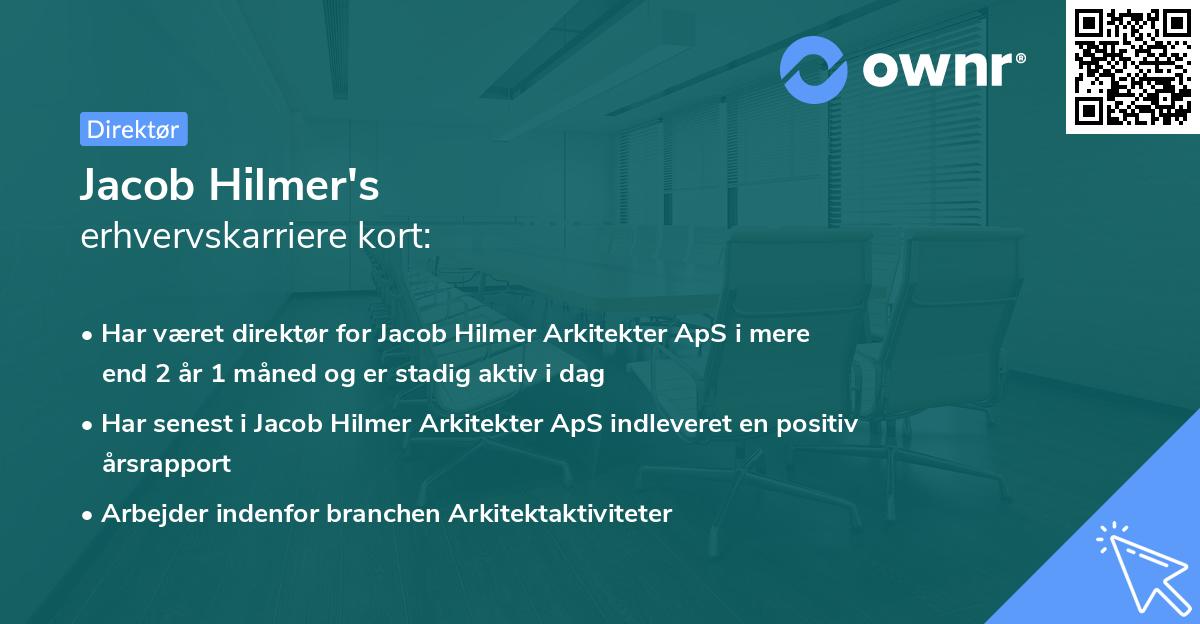 ownr®

Direktør

Jacob Hilmer's
erhvervskarriere kort:

• Har været direktør for Jacob Hilmer Arkitekter ApS i mere end 2 år 1 måned og er stadig aktiv i dag
• Har senest i Jacob Hilmer Arkitekter ApS indleveret en positiv årsrapport
• Arbejder indenfor branchen Arkitektaktiviteter